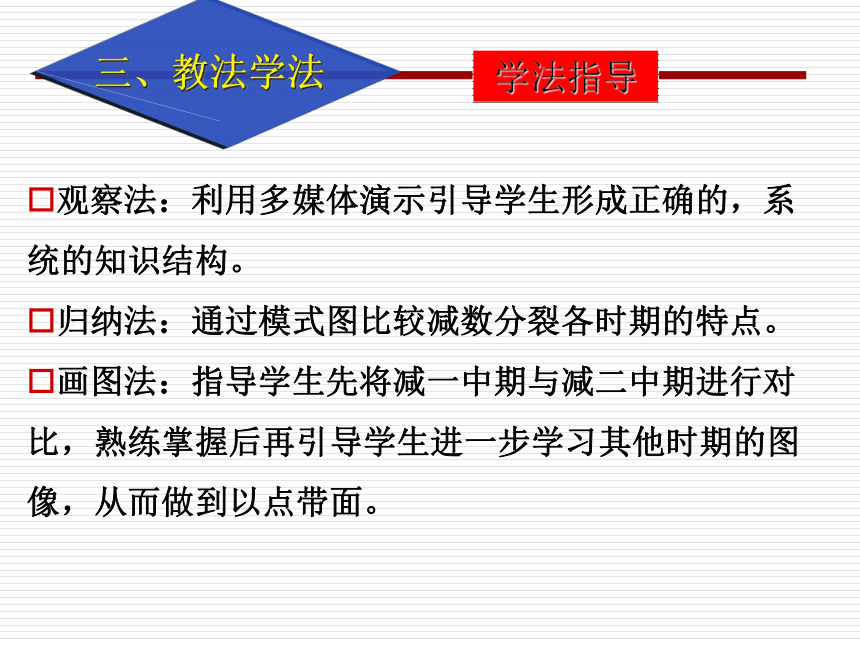 三、教法学法

学法指导

□观察法：利用多媒体演示引导学生形成正确的，系统的知识结构。

□归纳法：通过模式图比较减数分裂各时期的特点。

□画图法：指导学生先将减一中期与减二中期进行对比，熟练掌握后再引导学生进一步学习其他时期的图像，从而做到以点带面。